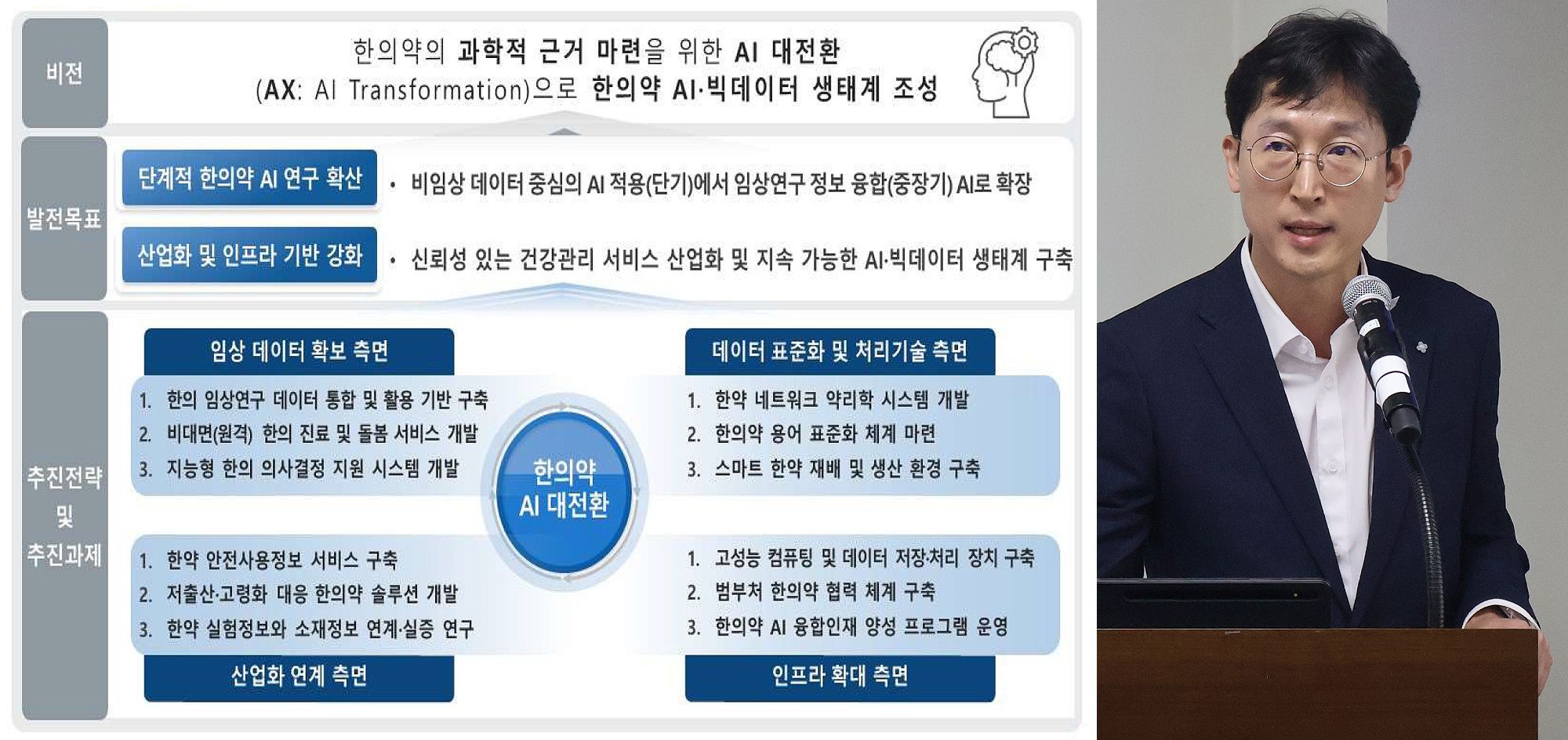 비전

한의약의 과학적 근거 마련을 위한 AI 대전환 (AX: AI Transformation)으로 한의약 AI·빅데이터 생태계 조성

발전목표

단계적 한의약 AI 연구 확산

• 비임상 데이터 중심의 AI 적용(단기)에서 임상연구 정보 융합(중장기) AI로 확장

산업화 및 인프라 기반 강화

• 신뢰성 있는 건강관리 서비스 산업화 및 지속 가능한 AI·빅데이터 생태계 구축

추진전략 및 추진과제

임상 데이터 확보 측면

1. 한의 임상연구 데이터 통합 및 활용 기반 구축
2. 비대면(원격) 한의 진료 및 돌봄 서비스 개발
3. 지능형 한의 의사결정 지원 시스템 개발

데이터 표준화 및 처리기술 측면

1. 한약 네트워크 약리학 시스템 개발
2. 한의약 용어 표준화 체계 마련
3. 스마트 한약 재배 및 생산 환경 구축

한의약 AI 대전환

1. 한약 안전사용정보 서비스 구축
2. 저출산·고령화 대응 한의약 솔루션 개발
3. 한약 실험정보와 소재정보 연계·실증 연구

산업화 연계 측면

1. 고성능 컴퓨팅 및 데이터 저장·처리 장치 구축
2. 범부처 한의약 협력 체계 구축
3. 한의약 AI 융합인재 양성 프로그램 운영

인프라 확대 측면